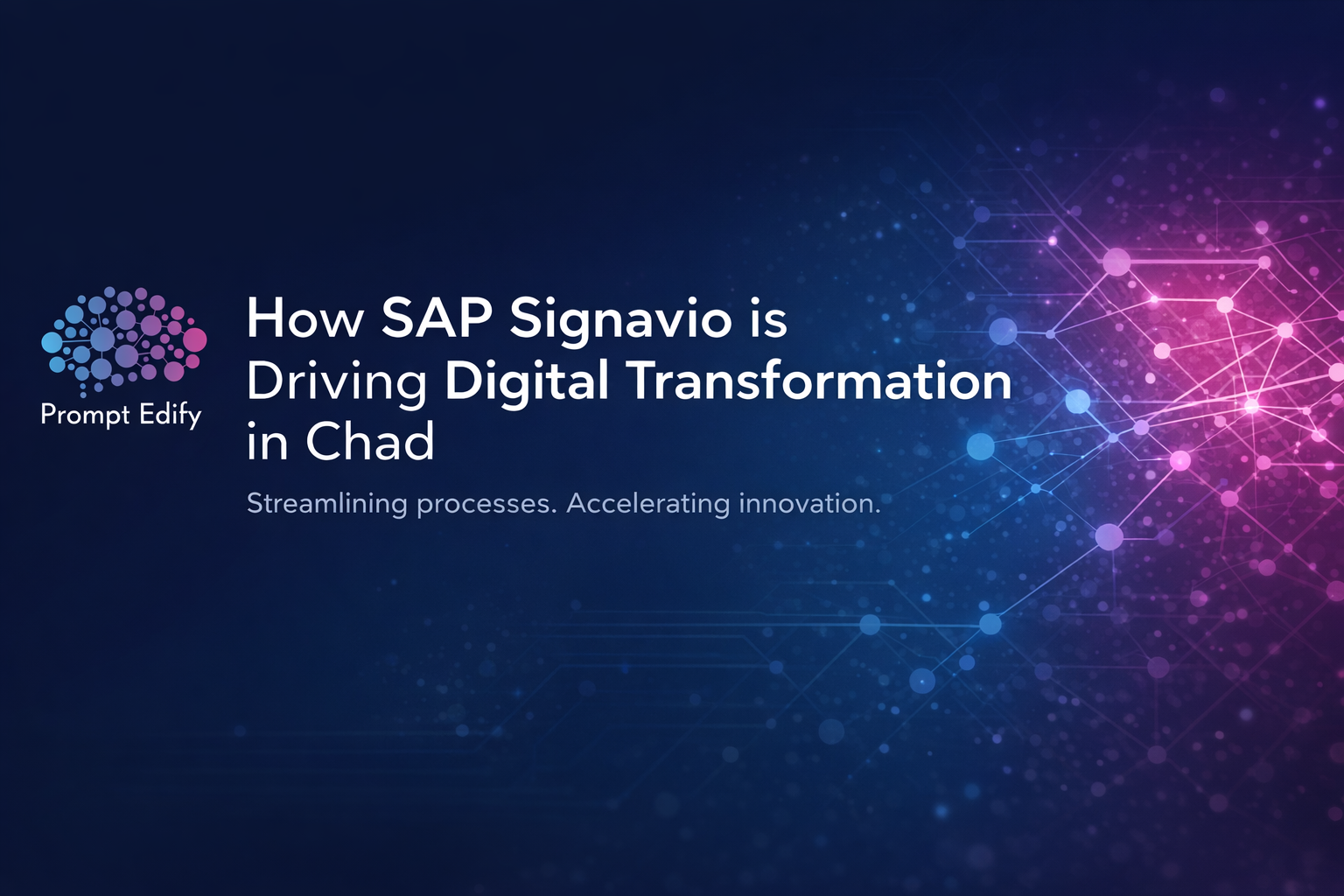 Prompt Edify

How SAP Signavio is Driving Digital Transformation in Chad

Streamlining processes. Accelerating innovation.